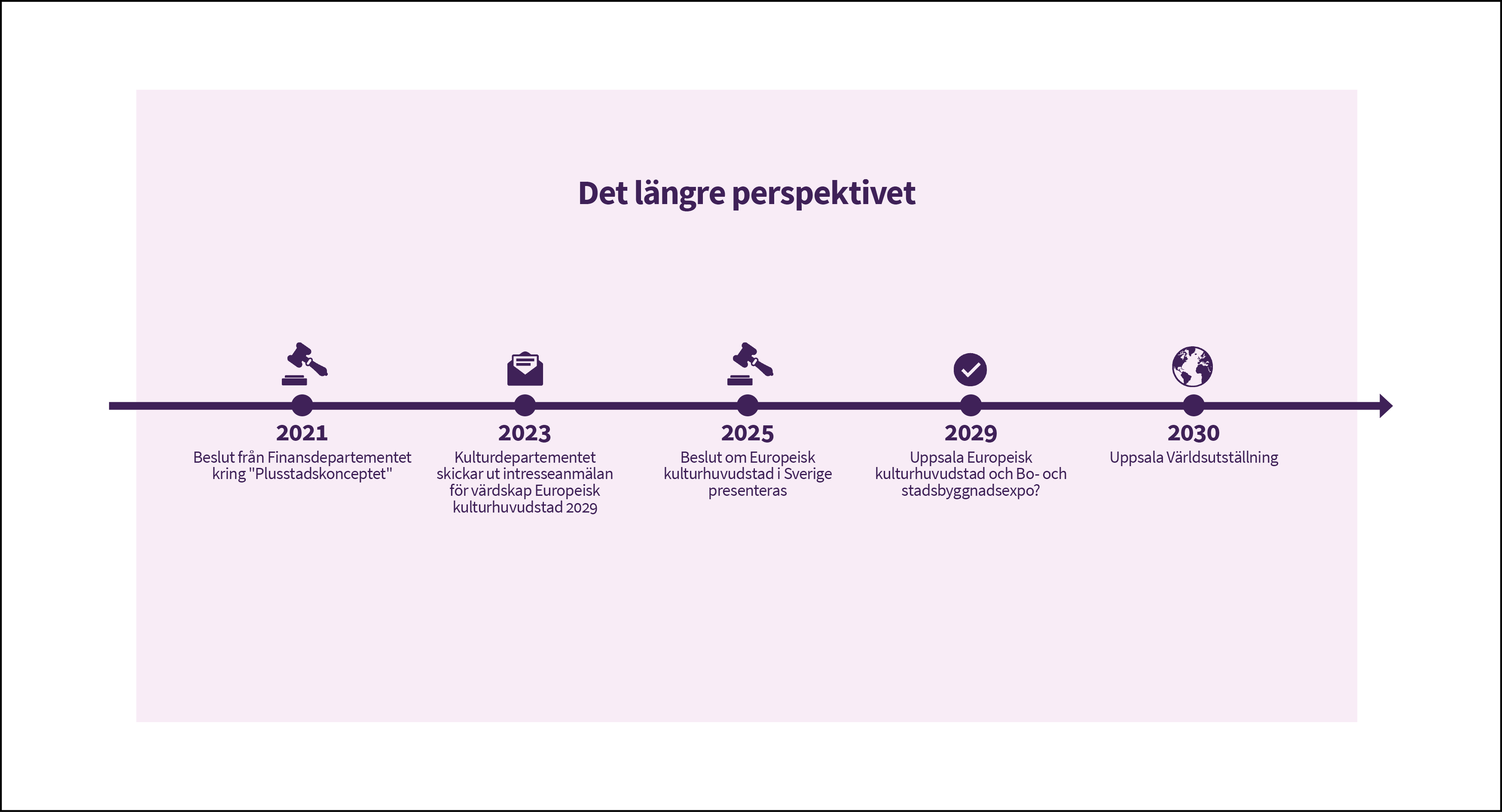 Det längre perspektivet

2021
Beslut från Finansdepartementet kring "Plusstadskonceptet"

2023
Kulturdepartementet skickar ut intresseanmälan för värdskap Europeisk kulturhuvudstad 2029

2025
Beslut om Europeisk kulturhuvudstad i Sverige presenteras

2029
Uppsala Europeisk kulturhuvudstad och Bo- och stadsbyggnadsexpo?

2030
Uppsala Världsutställning